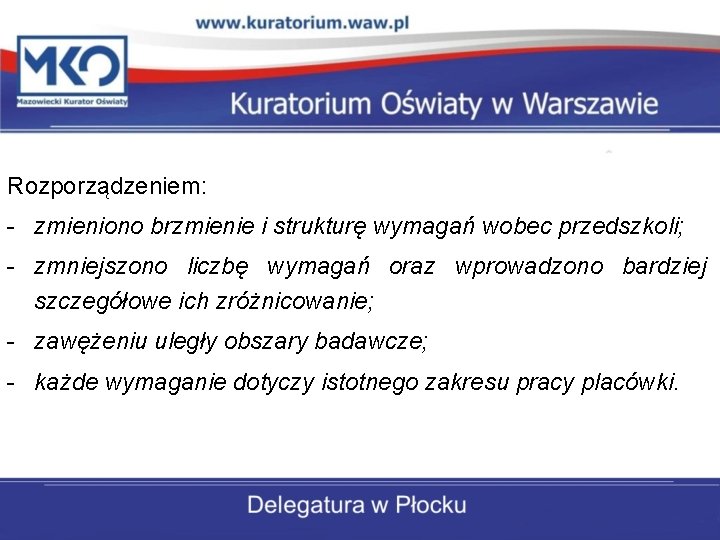 www.kuratorium.waw.pl

MKO
Mazowiecki Kurator Oświaty

Kuratorium Oświaty w Warszawie

Rozporządzeniem:

- zmieniono brzmienie i strukturę wymagań wobec przedszkoli;
- zmniejszono liczbę wymagań oraz wprowadzono bardziej szczegółowe ich zróżnicowanie;
- zawężeniu uległy obszary badawcze;
- każde wymaganie dotyczy istotnego zakresu pracy placówki.

Delegatura w Płocku